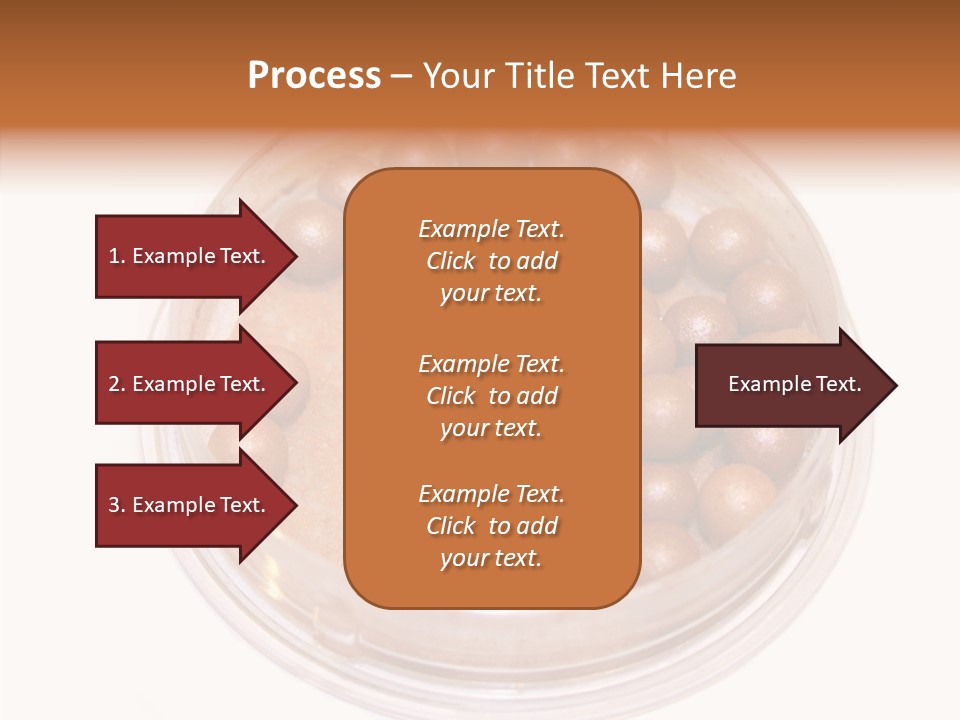 Process – Your Title Text Here

1. Example Text.

2. Example Text.

3. Example Text.

Example Text. Click to add your text.

Example Text. Click to add your text.

Example Text. Click to add your text.

Example Text.